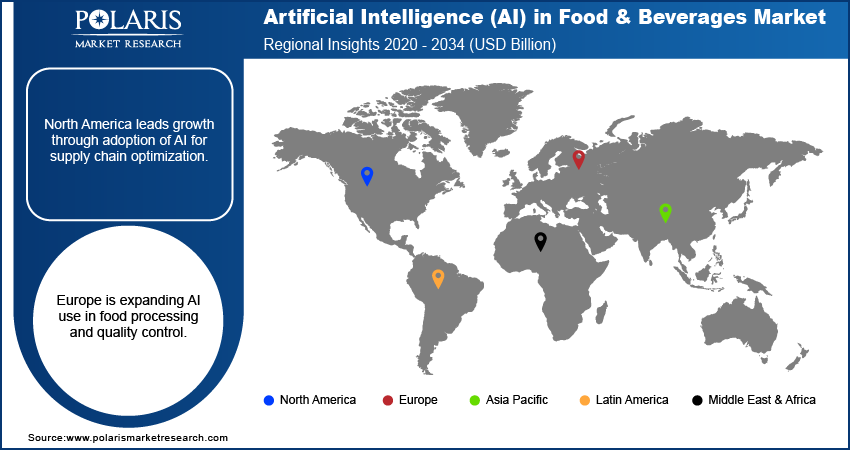 POLARIS
MARKET RESEARCH

Artificial Intelligence (AI) in Food & Beverages Market
Regional Insights 2020 - 2034 (USD Billion)

North America leads growth through adoption of AI for supply chain optimization.

Europe is expanding AI use in food processing and quality control.

North America
Europe
Asia Pacific
Latin America
Middle East & Africa

Source:www.polarismarketresearch.com